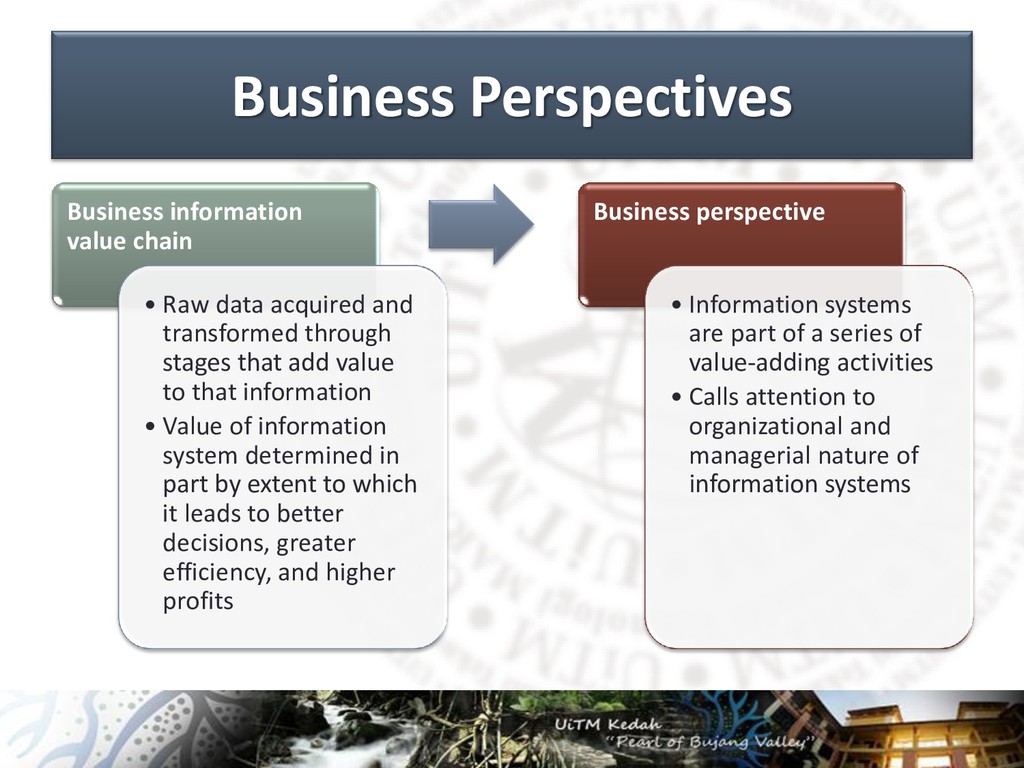 Business Perspectives

Business information value chain

• Raw data acquired and transformed through stages that add value to that information
• Value of information system determined in part by extent to which it leads to better decisions, greater efficiency, and higher profits

Business perspective

• Information systems are part of a series of value-adding activities
• Calls attention to organizational and managerial nature of information systems

UiTM Kedah
"Pearl of Bujang Valley"